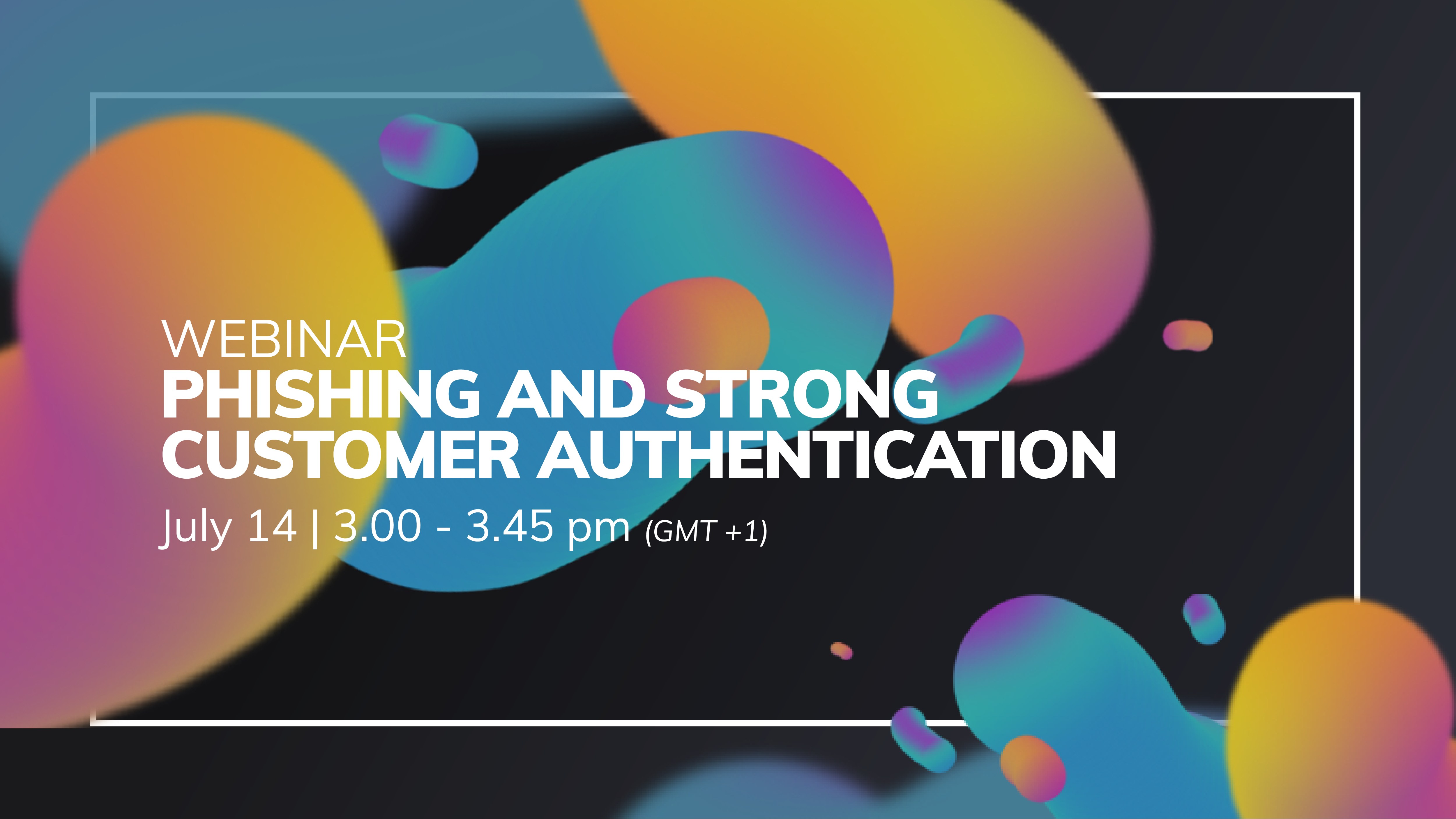 WEBINAR
PHISHING AND STRONG CUSTOMER AUTHENTICATION
July 14 | 3.00 - 3.45 pm (GMT +1)